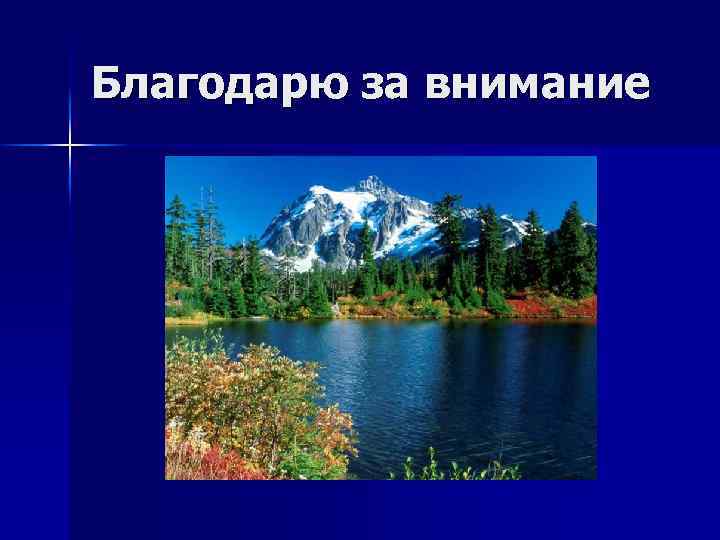 Благодарю за внимание